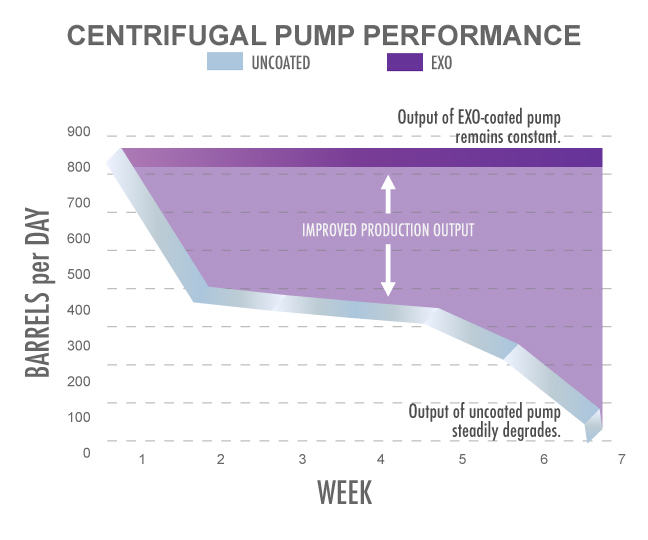 CENTRIFUGAL PUMP PERFORMANCE

UNCOATED

EXO

Output of EXO-coated pump remains constant.

IMPROVED PRODUCTION OUTPUT

Output of uncoated pump steadily degrades.

BARRELS per DAY

900
800
700
600
500
400
300
200
100
0

1
2
3
4
5
6
7

WEEK